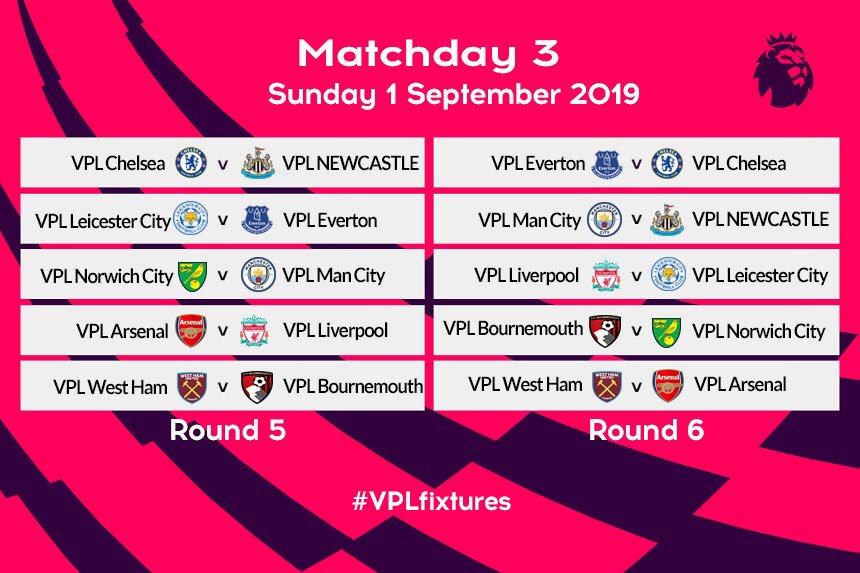 Matchday 3
Sunday 1 September 2019

VPL Chelsea v VPL NEWCASTLE
VPL Leicester City v VPL Everton
VPL Norwich City v VPL Man City
VPL Arsenal v VPL Liverpool
VPL West Ham v VPL Bournemouth

Round 5

VPL Everton v VPL Chelsea
VPL Man City v VPL NEWCASTLE
VPL Liverpool v VPL Leicester City
VPL Bournemouth v VPL Norwich City
VPL West Ham v VPL Arsenal

Round 6

#VPLfixtures